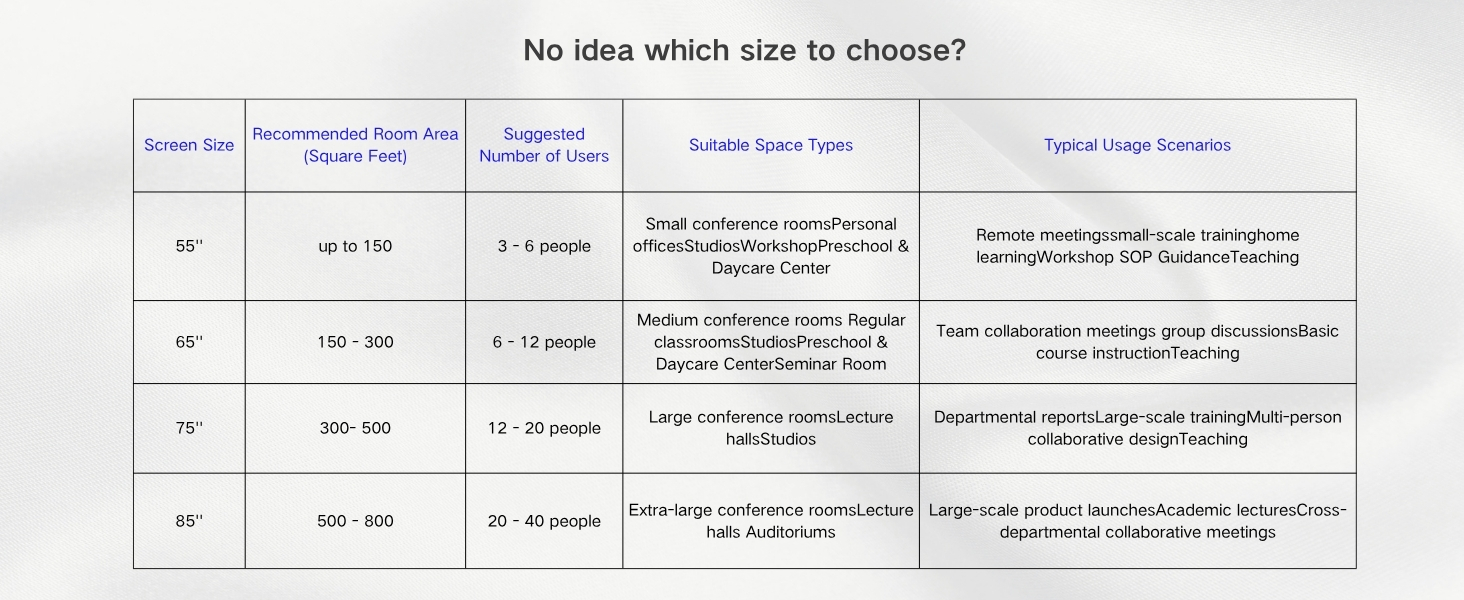 No idea which size to choose?

| Screen Size | Recommended Room Area (Square Feet) | Suggested Number of Users | Suitable Space Types | Typical Usage Scenarios |
|---|---|---|---|---|
| 55'' | up to 150 | 3 - 6 people | Small conference roomsPersonal officesStudiosWorkshopPreschool & Daycare Center | Remote meetingssmall-scale traininghome learningWorkshop SOP GuidanceTeaching |
| 65'' | 150 - 300 | 6 - 12 people | Medium conference rooms Regular classroomsStudiosPreschool & Daycare CenterSeminar Room | Team collaboration meetings group discussionsBasic course instructionTeaching |
| 75'' | 300- 500 | 12 - 20 people | Large conference roomsLecture hallsStudios | Departmental reportsLarge-scale trainingMulti-person collaborative designTeaching |
| 85'' | 500 - 800 | 20 - 40 people | Extra-large conference roomsLecture halls Auditoriums | Large-scale product launchesAcademic lecturesCross-departmental collaborative meetings |